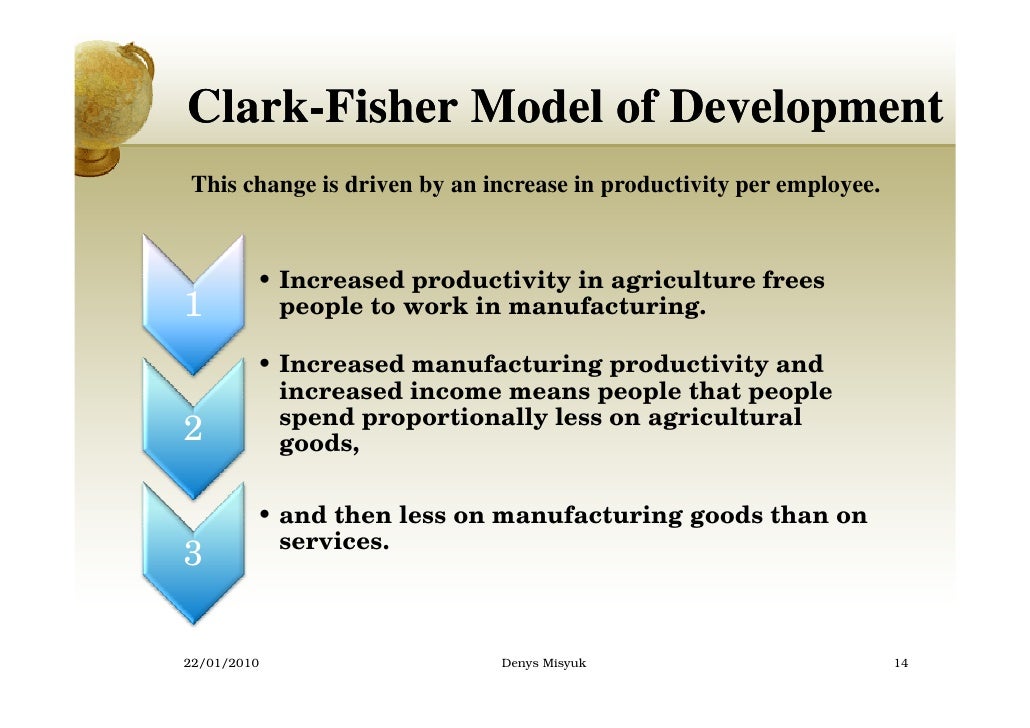 Clark-Fisher Model of Development

This change is driven by an increase in productivity per employee.

1

• Increased productivity in agriculture frees people to work in manufacturing.

2

• Increased manufacturing productivity and increased income means people that people spend proportionally less on agricultural goods,

3

• and then less on manufacturing goods than on services.

22/01/2010

Denys Misyuk

14